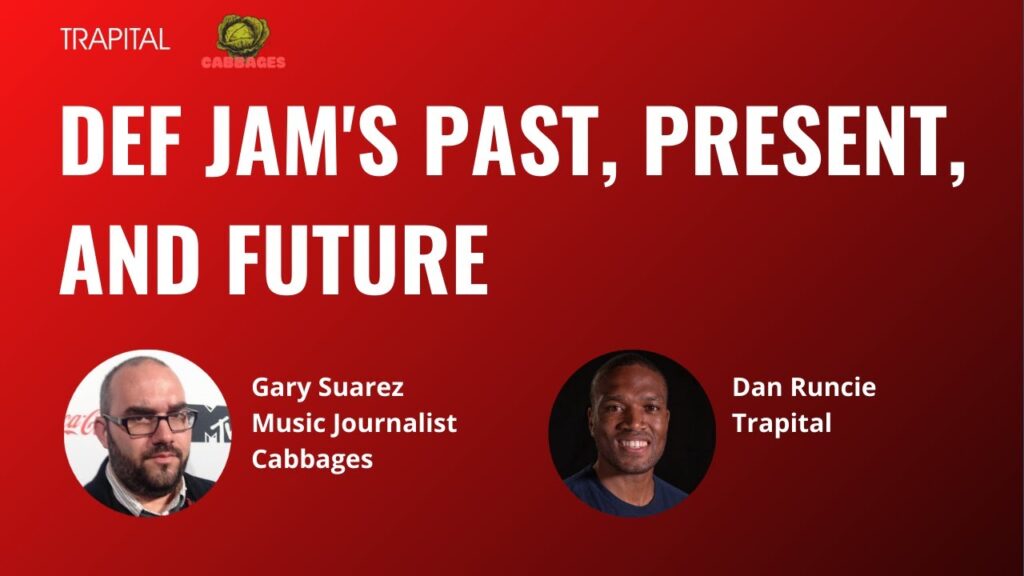 TRAPITAL

CABBAGES

DEF JAM'S PAST, PRESENT, AND FUTURE

Gary Suarez
Music Journalist
Cabbages

Dan Runcie
Trapital